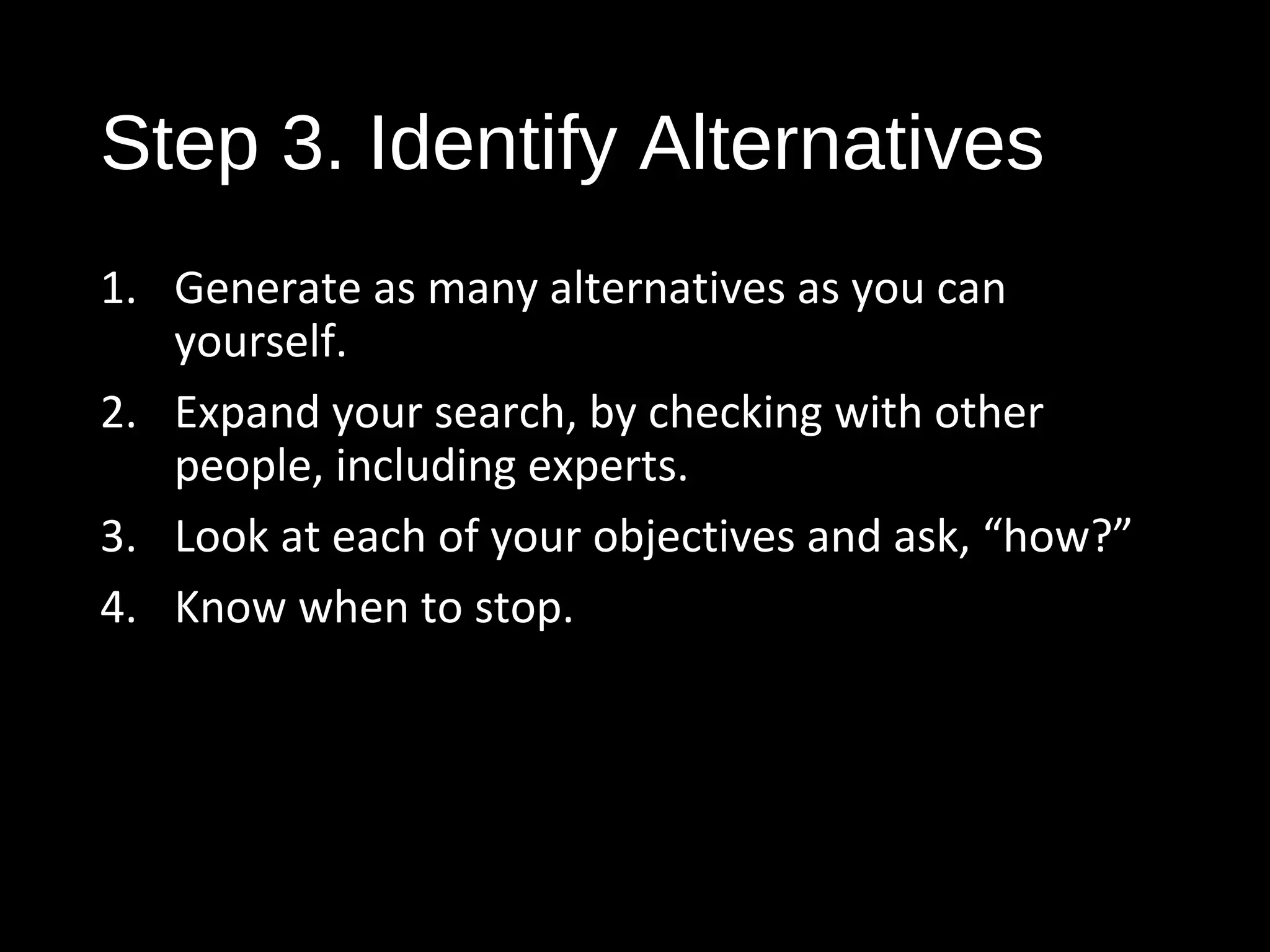 Step 3. Identify Alternatives

1. Generate as many alternatives as you can yourself.
2. Expand your search, by checking with other people, including experts.
3. Look at each of your objectives and ask, “how?”
4. Know when to stop.